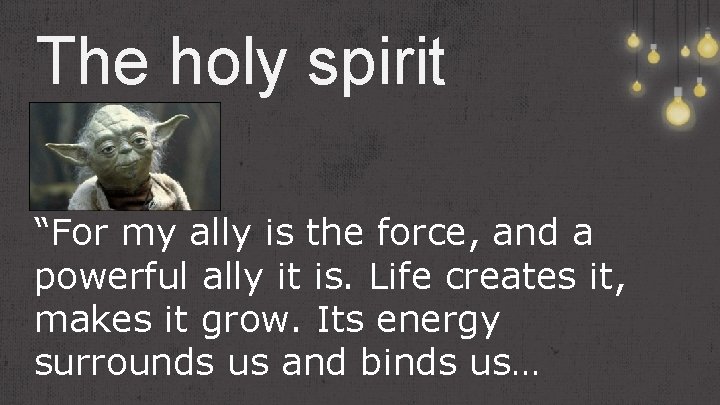 The holy spirit

“For my ally is the force, and a powerful ally it is. Life creates it, makes it grow. Its energy surrounds us and binds us…